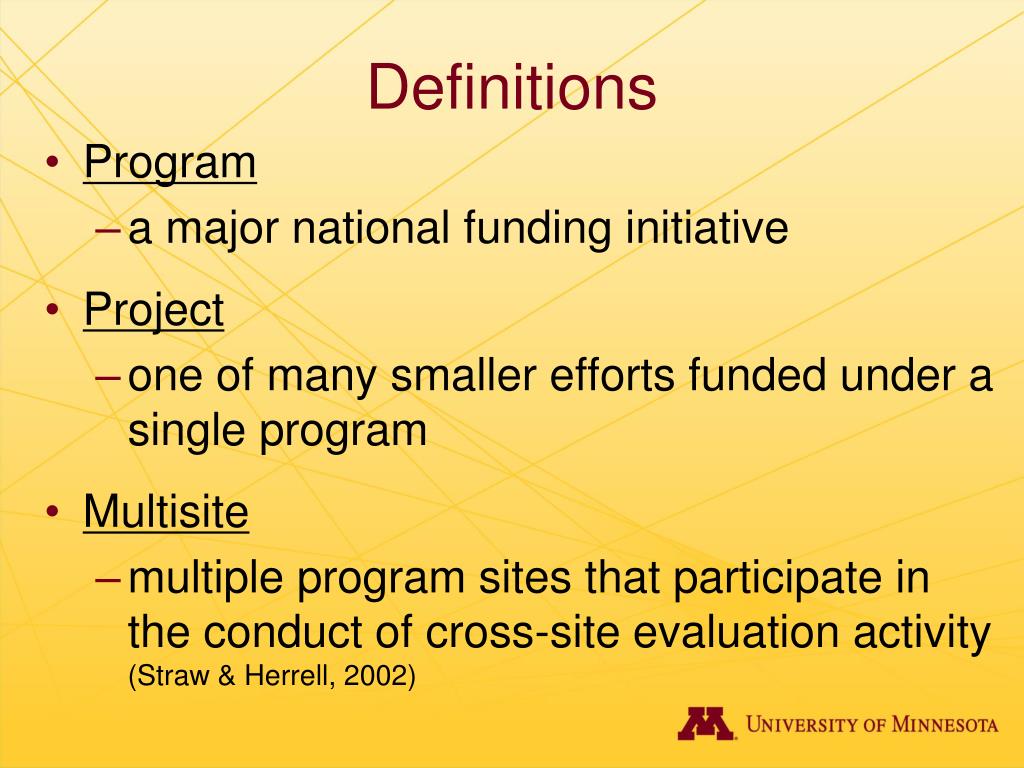 Definitions

• Program
– a major national funding initiative

• Project
– one of many smaller efforts funded under a single program

• Multisite
– multiple program sites that participate in the conduct of cross-site evaluation activity (Straw & Herrell, 2002)

UNIVERSITY OF MINNESOTA